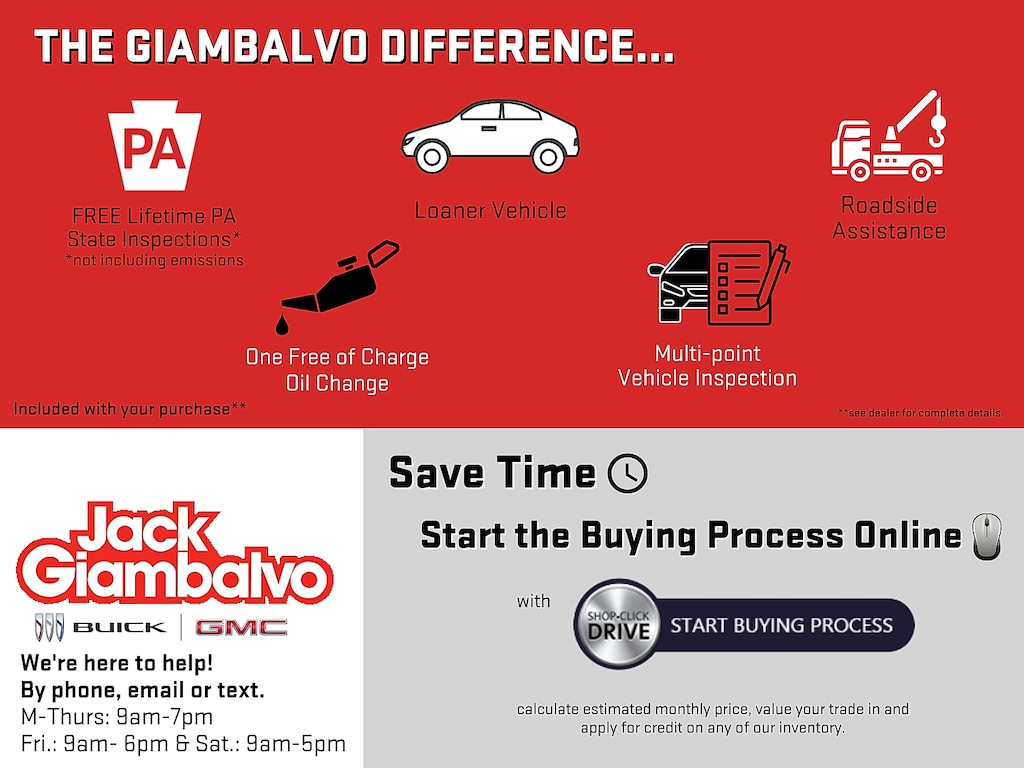 THE GIAMBALVO DIFFERENCE...

PA

FREE Lifetime PA State Inspections*
*not including emissions

Loaner Vehicle

Roadside Assistance

One Free of Charge Oil Change

Multi-point Vehicle Inspection

Included with your purchase**

**see dealer for complete details.

Jack Giambalvo

BUICK | GMC

We're here to help!
By phone, email or text.
M-Thurs: 9am-7pm
Fri.: 9am- 6pm & Sat.: 9am-5pm

Save Time

Start the Buying Process Online

with

SHOP·CLICK DRIVE

START BUYING PROCESS

calculate estimated monthly price, value your trade in and apply for credit on any of our inventory.